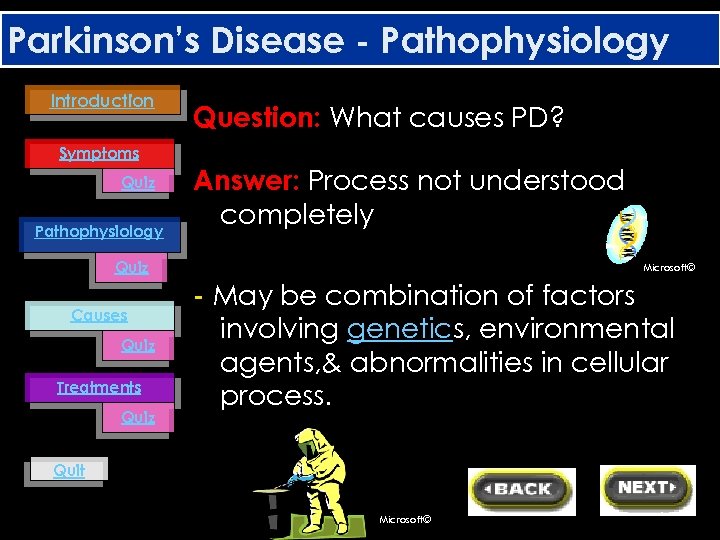 Parkinson's Disease - Pathophysiology

Introduction

Symptoms

Quiz

Pathophysiology

Quiz

Causes

Quiz

Treatments

Quiz

Quit

Question: What causes PD?

Answer: Process not understood completely

Microsoft©

- May be combination of factors involving genetics, environmental agents,& abnormalities in cellular process.

Microsoft©

BACK

NEXT